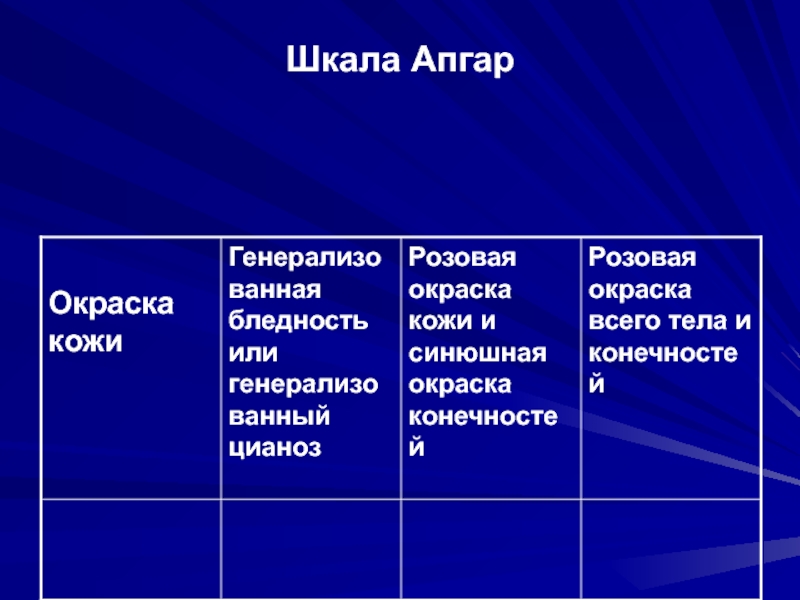 Шкала Апгар

| Окраска кожи | Генерализованная бледность или генерализованный цианоз | Розовая окраска кожи и синюшная окраска конечностей | Розовая окраска всего тела и конечностей |
|---|---|---|---|
| | | | |